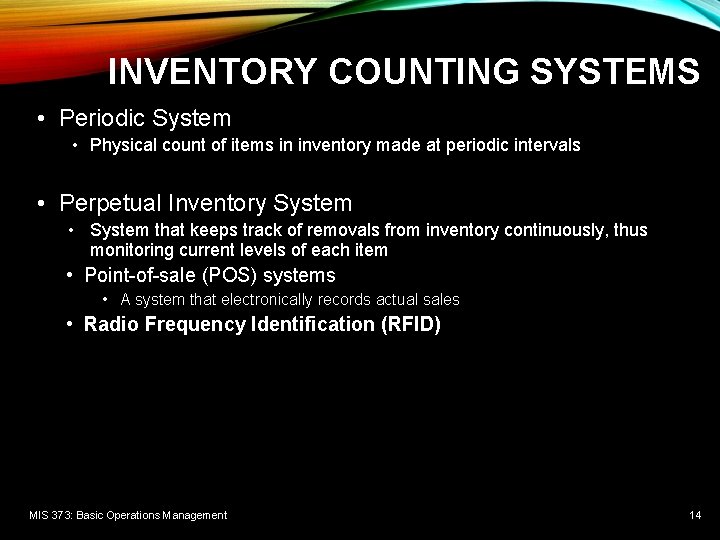 INVENTORY COUNTING SYSTEMS

• Periodic System
  • Physical count of items in inventory made at periodic intervals

• Perpetual Inventory System
  • System that keeps track of removals from inventory continuously, thus monitoring current levels of each item
  • Point-of-sale (POS) systems
    • A system that electronically records actual sales
  • Radio Frequency Identification (RFID)

MIS 373: Basic Operations Management

14